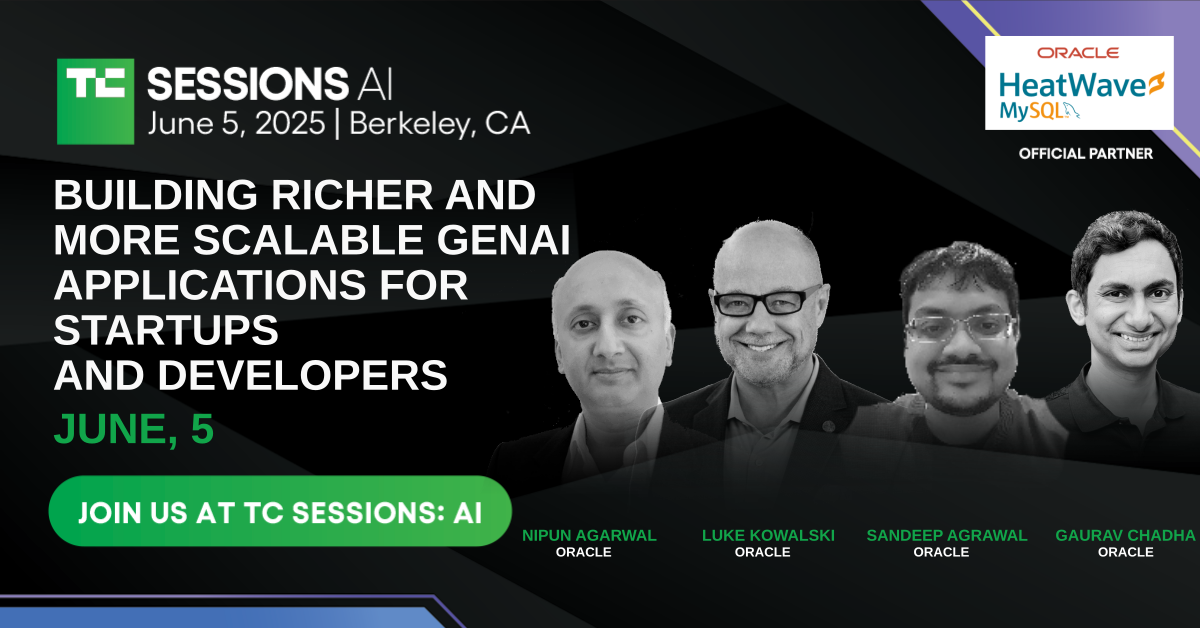 TC SESSIONS AI
June 5, 2025 | Berkeley, CA

ORACLE
HeatWave
MySQL

OFFICIAL PARTNER

BUILDING RICHER AND MORE SCALABLE GENAI APPLICATIONS FOR STARTUPS AND DEVELOPERS

JUNE, 5

JOIN US AT TC SESSIONS: AI

NIPUN AGARWAL
ORACLE

LUKE KOWALSKI
ORACLE

SANDEEP AGRAWAL
ORACLE

GAURAV CHADHA
ORACLE